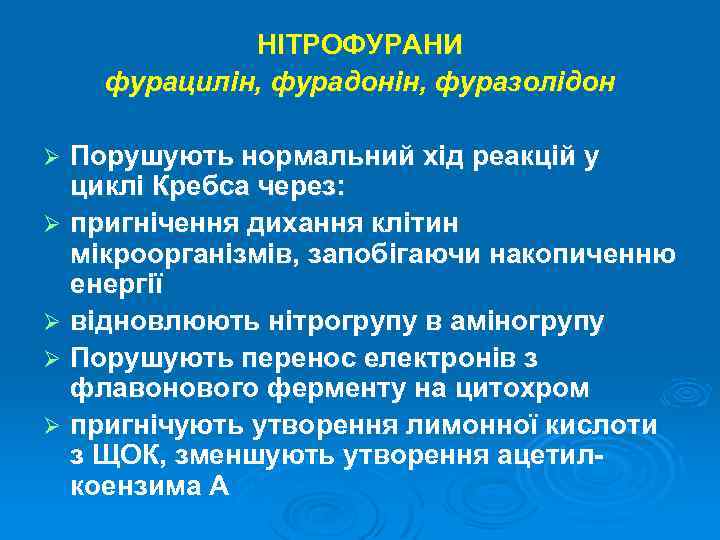 НІТРОФУРАНИ
фурацилін, фурадонін, фуразолідон

➢ Порушують нормальний хід реакцій у циклі Кребса через:
➢ пригнічення дихання клітин мікроорганізмів, запобігаючи накопиченню енергії
➢ відновлюють нітрогрупу в аміногрупу
➢ Порушують перенос електронів з флавонового ферменту на цитохром
➢ пригнічують утворення лимонної кислоти з ЩОК, зменшують утворення ацетил-коензима А